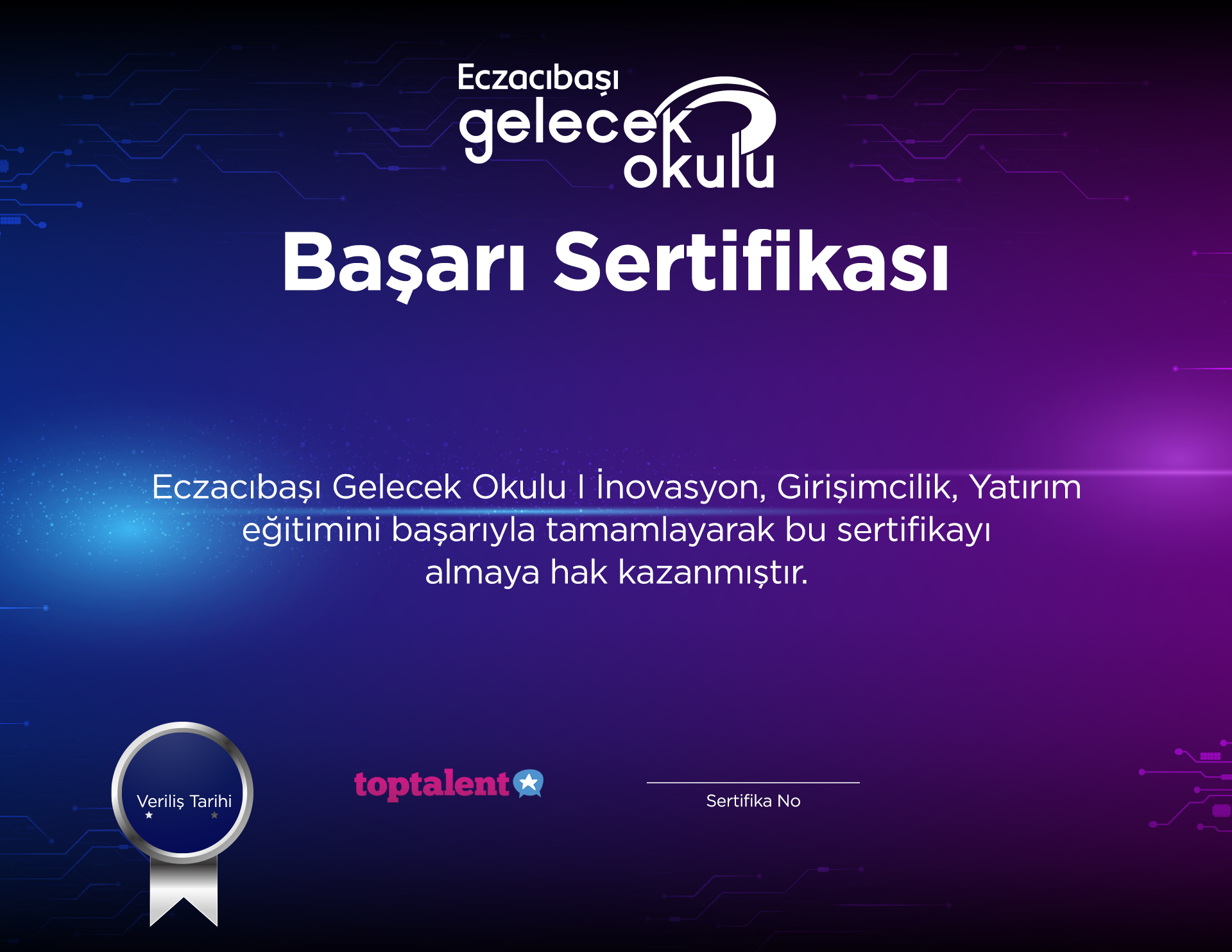 Eczacıbaşı gelecek okulu

Başarı Sertifikası

Eczacıbaşı Gelecek Okulu I İnovasyon, Girişimcilik, Yatırım eğitimini başarıyla tamamlayarak bu sertifikayı almaya hak kazanmıştır.

Veriliş Tarihi

toptalent

Sertifika No